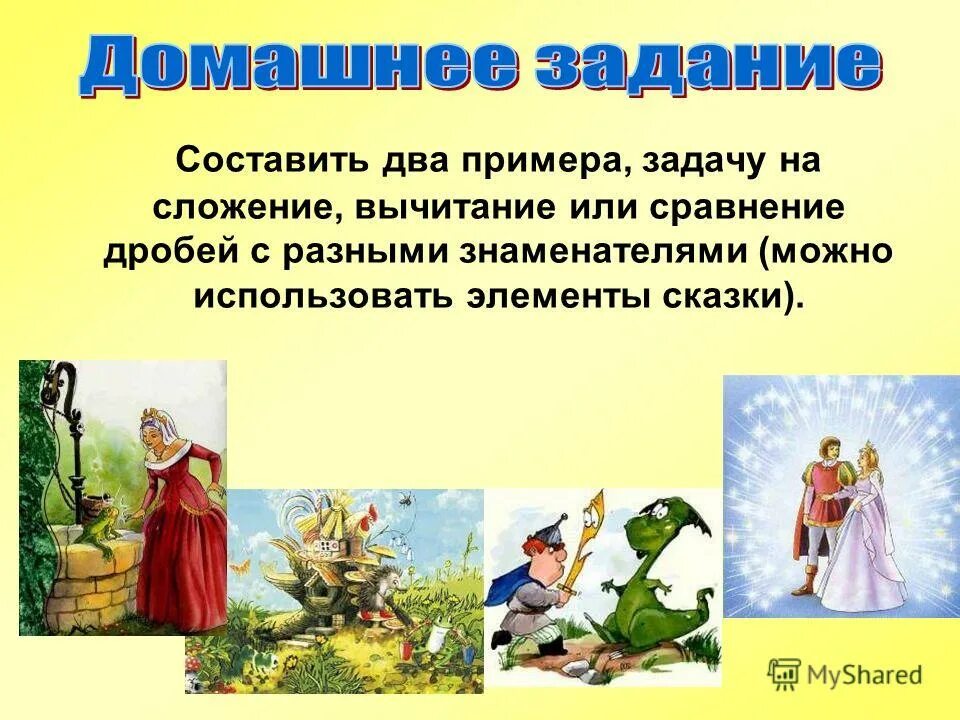 Домашнее задание

Составить два примера, задачу на сложение, вычитание или сравнение дробей с разными знаменателями (можно использовать элементы сказки).

MyShared